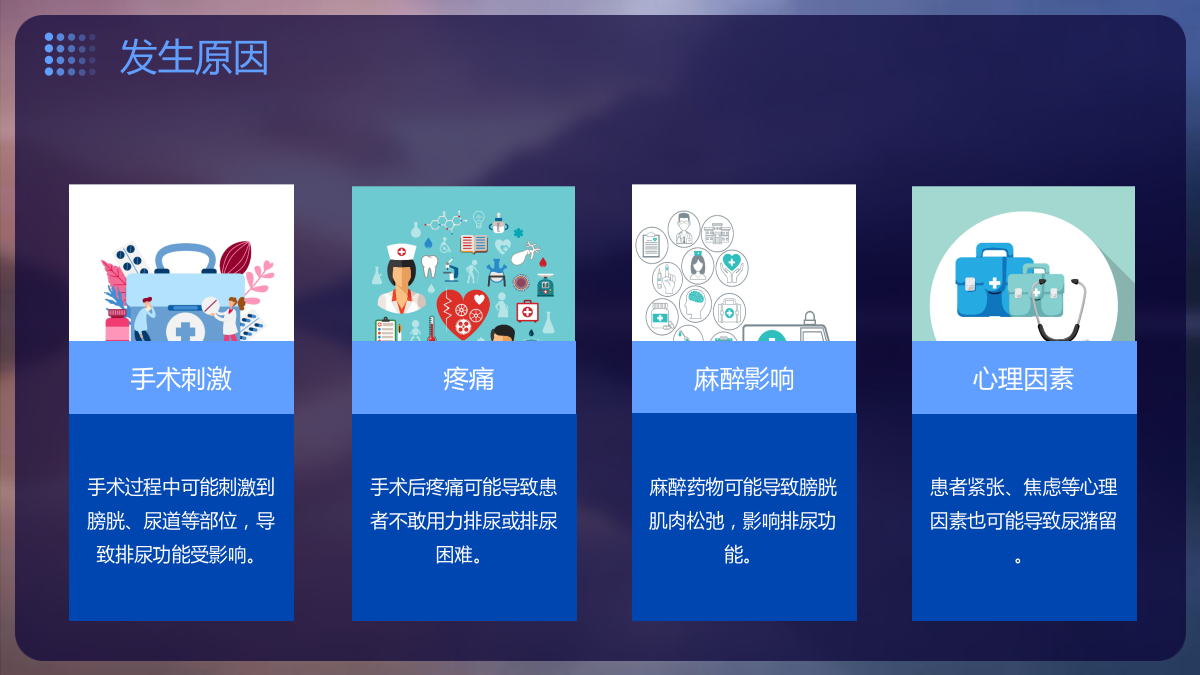 发生原因

手术刺激

手术过程中可能刺激到膀胱、尿道等部位，导致排尿功能受影响。

疼痛

手术后疼痛可能导致患者不敢用力排尿或排尿困难。

麻醉影响

麻醉药物可能导致膀胱肌肉松弛，影响排尿功能。

心理因素

患者紧张、焦虑等心理因素也可能导致尿潴留。